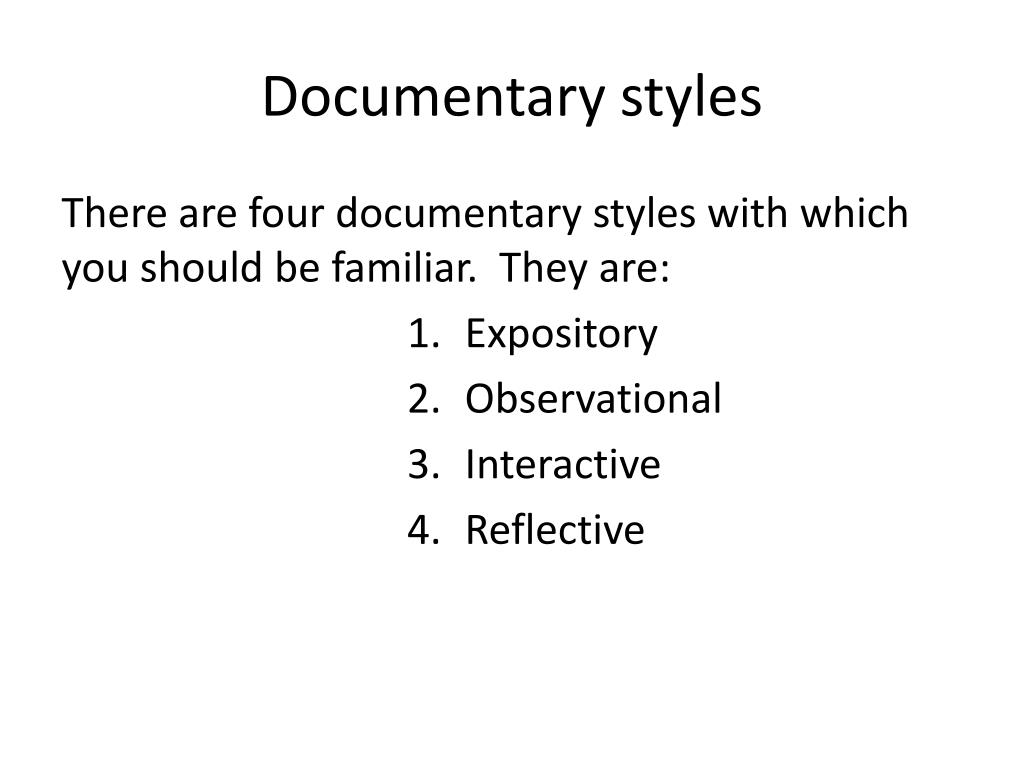 Documentary styles

There are four documentary styles with which you should be familiar.  They are:

1. Expository
2. Observational
3. Interactive
4. Reflective